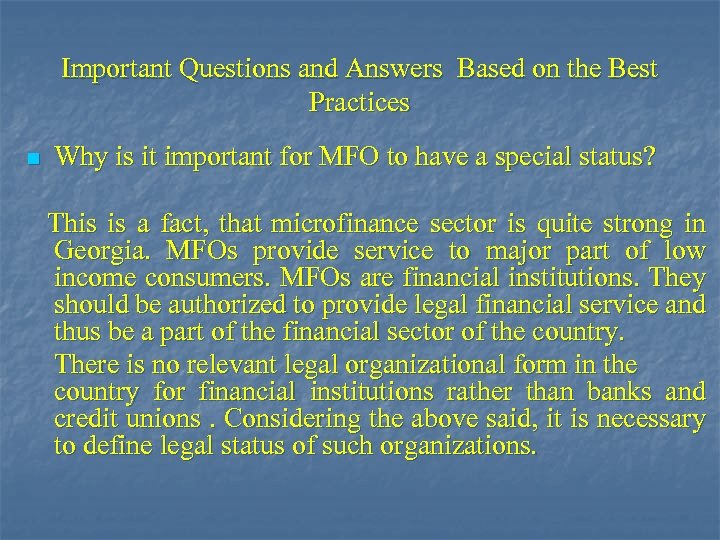 Important Questions and Answers  Based on the Best Practices

Why is it important for MFO to have a special status?

This is a fact, that microfinance sector is quite strong in Georgia. MFOs provide service to major part of low income consumers. MFOs are financial institutions. They should be authorized to provide legal financial service and thus be a part of the financial sector of the country.

There is no relevant legal organizational form in the country for financial institutions rather than banks and credit unions . Considering the above said, it is necessary to define legal status of such organizations.